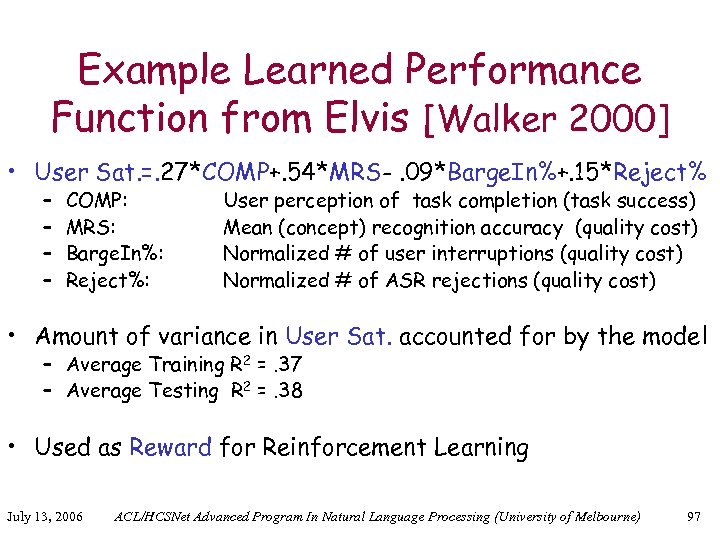 Example Learned Performance Function from Elvis [Walker 2000]

• User Sat.=.27*COMP+.54*MRS- .09*BargeIn%+.15*Reject%
  – COMP: User perception of task completion (task success)
  – MRS: Mean (concept) recognition accuracy (quality cost)
  – BargeIn%: Normalized # of user interruptions (quality cost)
  – Reject%: Normalized # of ASR rejections (quality cost)

• Amount of variance in User Sat. accounted for by the model
  – Average Training $R^2$ = .37
  – Average Testing $R^2$ = .38

• Used as Reward for Reinforcement Learning

July 13, 2006 ACL/HCSNet Advanced Program In Natural Language Processing (University of Melbourne) 97